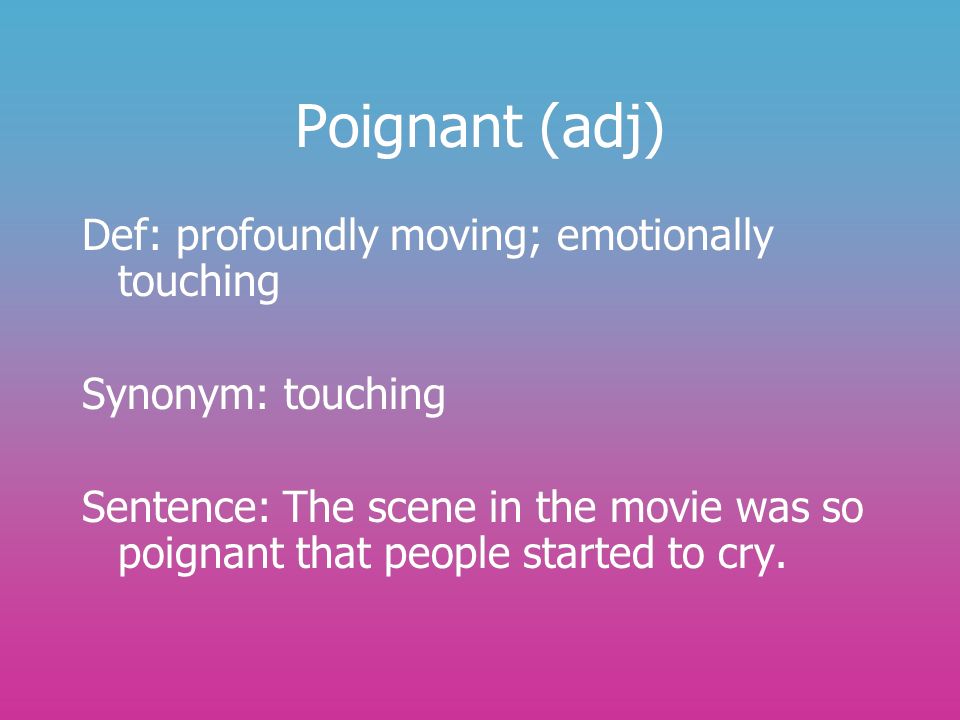 Poignant (adj)

Def: profoundly moving; emotionally touching

Synonym: touching

Sentence: The scene in the movie was so poignant that people started to cry.